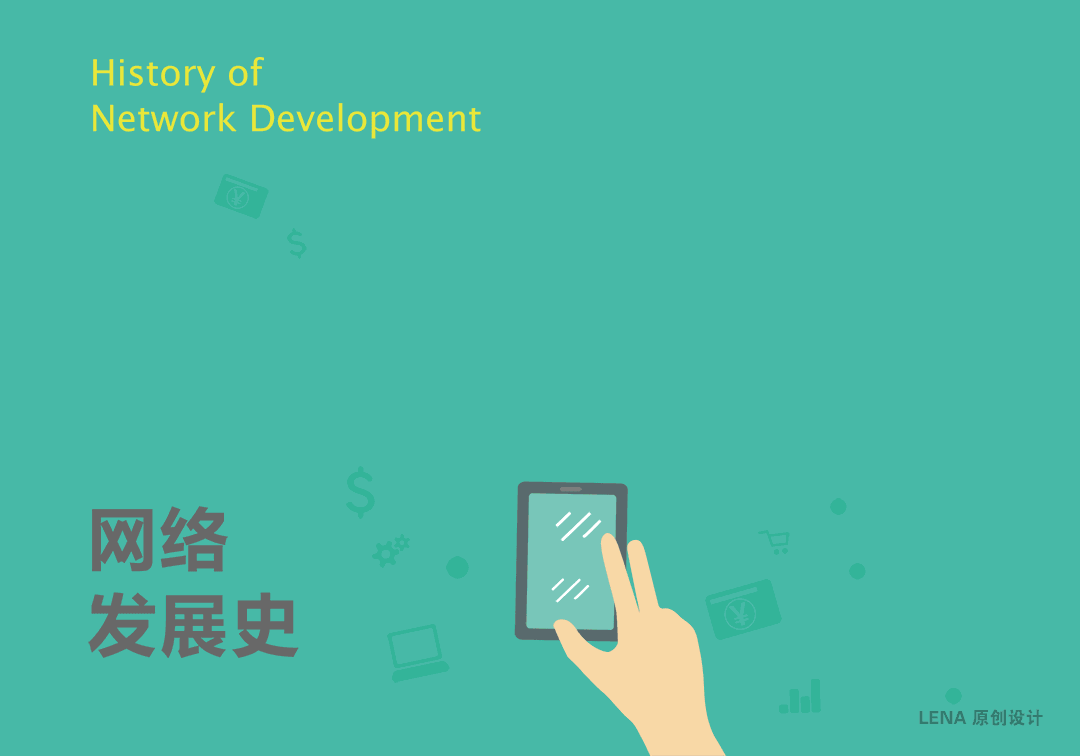 History of
Network Development

网络
发展史

LENA 原创设计